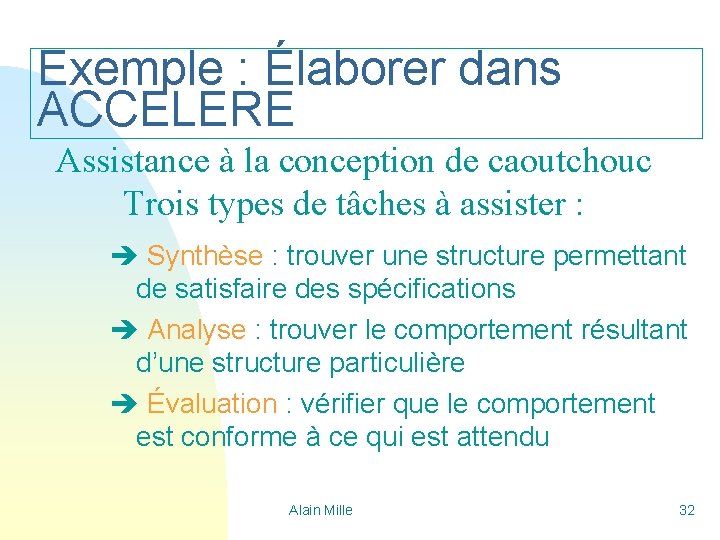 Exemple : Élaborer dans ACCELERE

Assistance à la conception de caoutchouc

Trois types de tâches à assister :

➔ Synthèse : trouver une structure permettant de satisfaire des spécifications

➔ Analyse : trouver le comportement résultant d'une structure particulière

➔ Évaluation : vérifier que le comportement est conforme à ce qui est attendu

Alain Mille

32